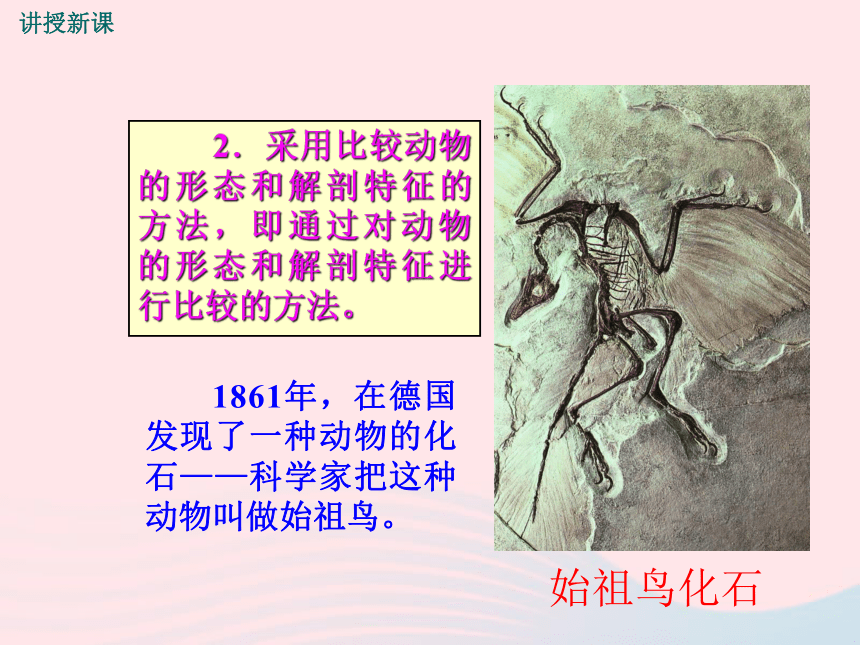 讲授新课

2．采用比较动物的形态和解剖特征的方法，即通过对动物的形态和解剖特征进行比较的方法。

1861年，在德国发现了一种动物的化石——科学家把这种动物叫做始祖鸟。

始祖鸟化石